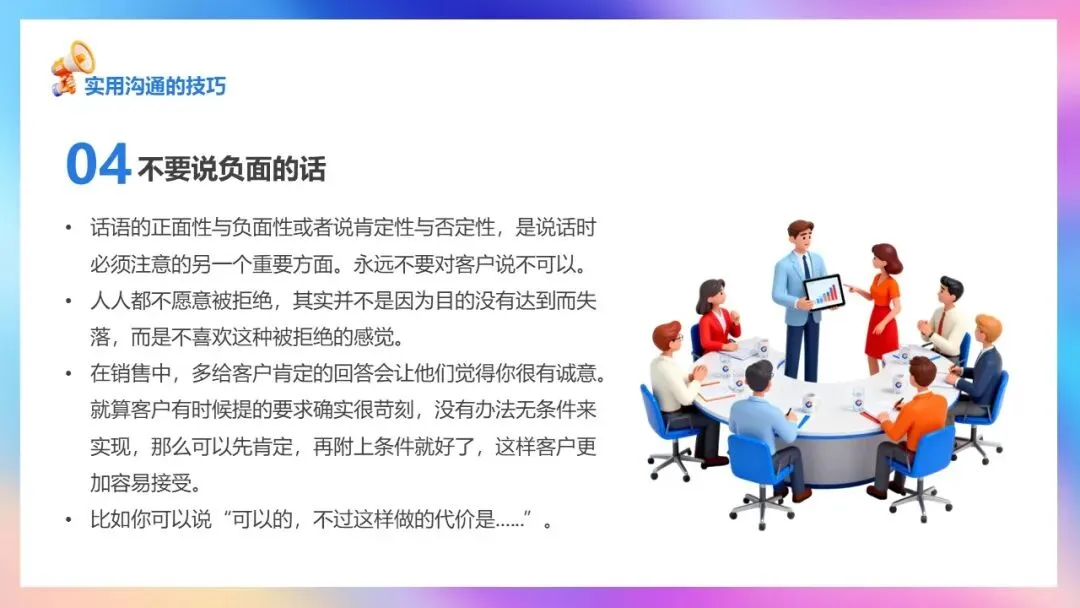 实用沟通的技巧

04 不要说负面的话

• 话语的正面性与负面性或者说肯定性与否定性，是说话时必须注意的另一个重要方面。永远不要对客户说不可以。

• 人人都不愿意被拒绝，其实并不是因为目的没有达到而失落，而是不喜欢这种被拒绝的感觉。

• 在销售中，多给客户肯定的回答会让他们觉得你很有诚意。就算客户有时候提的要求确实很苛刻，没有办法无条件来实现，那么可以先肯定，再附上条件就好了，这样客户更加容易接受。

• 比如你可以说“可以的，不过这样做的代价是......”。